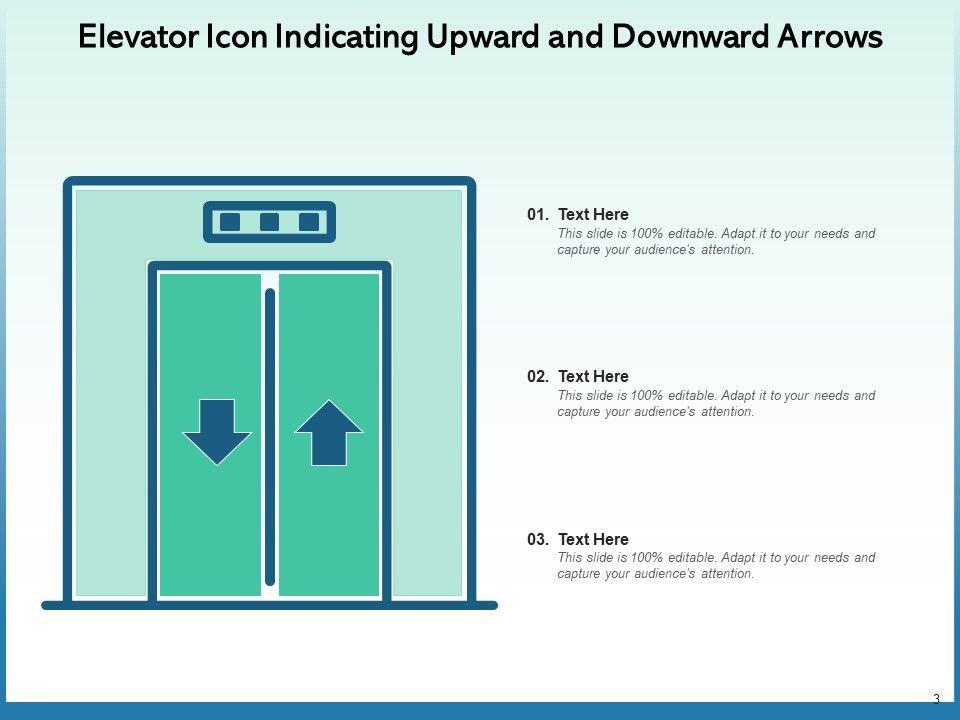 Elevator Icon Indicating Upward and Downward Arrows

01. Text Here
This slide is 100% editable. Adapt it to your needs and capture your audience's attention.

02. Text Here
This slide is 100% editable. Adapt it to your needs and capture your audience's attention.

03. Text Here
This slide is 100% editable. Adapt it to your needs and capture your audience's attention.

3